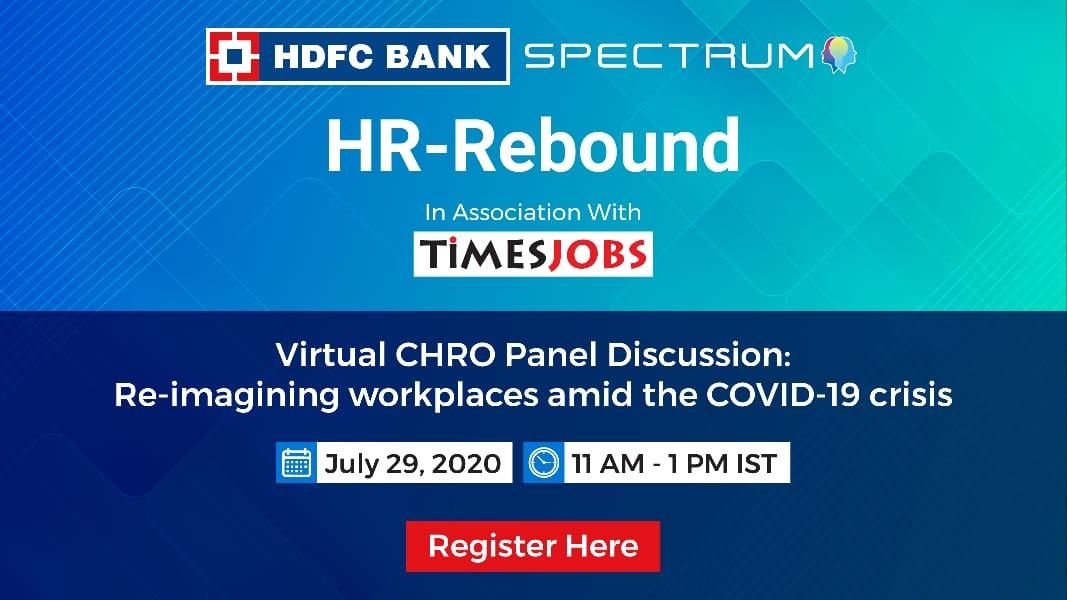 HDFC BANK SPECTRUM

HR-Rebound

In Association With

TIMESJOBS

Virtual CHRO Panel Discussion: Re-imagining workplaces amid the COVID-19 crisis

July 29, 2020

11 AM - 1 PM IST

Register Here